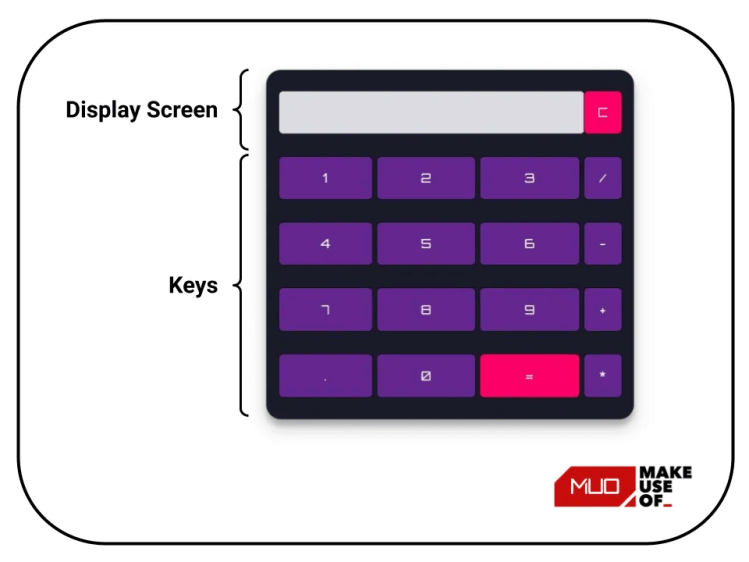 Display Screen

C

Keys

1 2 3 /

4 5 6 -

7 8 9 +

. 0 = *

MUO MAKE USE OF_